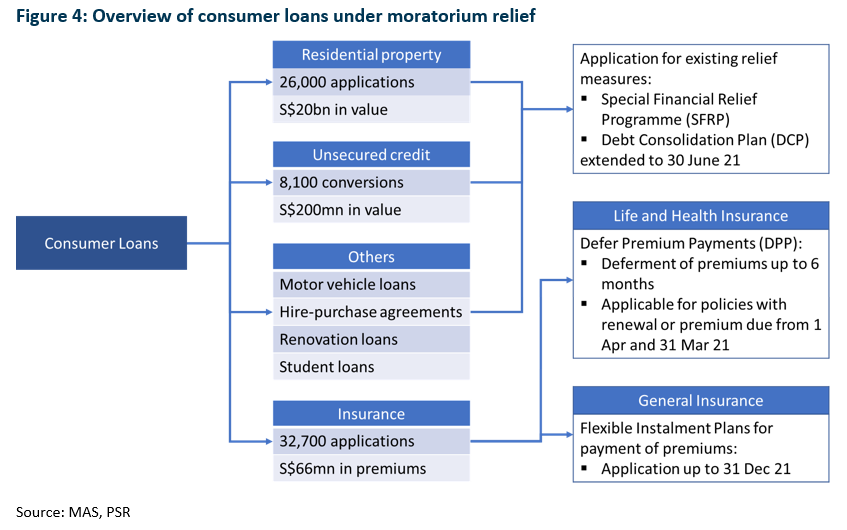 Figure 4: Overview of consumer loans under moratorium relief

Consumer Loans

Residential property
26,000 applications
S$20bn in value

Unsecured credit
8,100 conversions
S$200mn in value

Others
Motor vehicle loans
Hire-purchase agreements
Renovation loans
Student loans

Insurance
32,700 applications
S$66mn in premiums

Application for existing relief measures:
▪ Special Financial Relief Programme (SFRP)
▪ Debt Consolidation Plan (DCP) extended to 30 June 21

Life and Health Insurance
Defer Premium Payments (DPP):
▪ Deferment of premiums up to 6 months
▪ Applicable for policies with renewal or premium due from 1 Apr and 31 Mar 21

General Insurance
Flexible Instalment Plans for payment of premiums:
▪ Application up to 31 Dec 21

Source: MAS, PSR